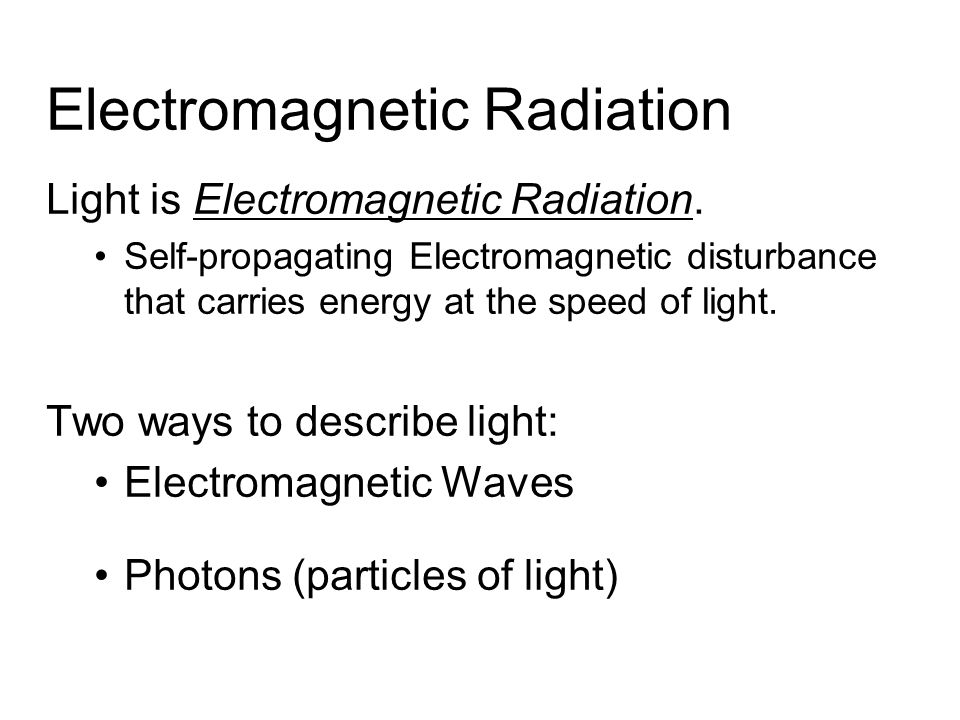 Electromagnetic Radiation

Light is Electromagnetic Radiation.

• Self-propagating Electromagnetic disturbance that carries energy at the speed of light.

Two ways to describe light:

• Electromagnetic Waves

• Photons (particles of light)